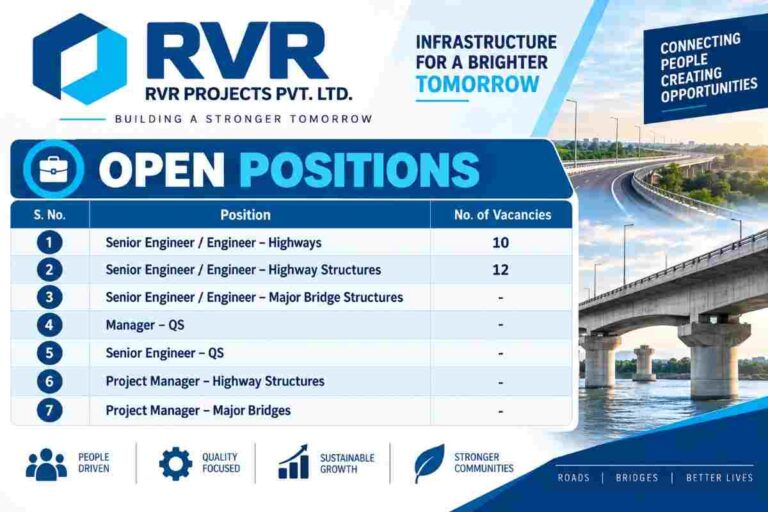 RVR
RVR PROJECTS PVT. LTD.
BUILDING A STRONGER TOMORROW

INFRASTRUCTURE FOR A BRIGHTER TOMORROW

CONNECTING PEOPLE CREATING OPPORTUNITIES

OPEN POSITIONS

| S. No. | Position | No. of Vacancies |
|---|---|---|
| 1 | Senior Engineer / Engineer – Highways | 10 |
| 2 | Senior Engineer / Engineer – Highway Structures | 12 |
| 3 | Senior Engineer / Engineer – Major Bridge Structures | - |
| 4 | Manager – QS | - |
| 5 | Senior Engineer – QS | - |
| 6 | Project Manager – Highway Structures | - |
| 7 | Project Manager – Major Bridges | - |

PEOPLE DRIVEN

QUALITY FOCUSED

SUSTAINABLE GROWTH

STRONGER COMMUNITIES

ROADS | BRIDGES | BETTER LIVES